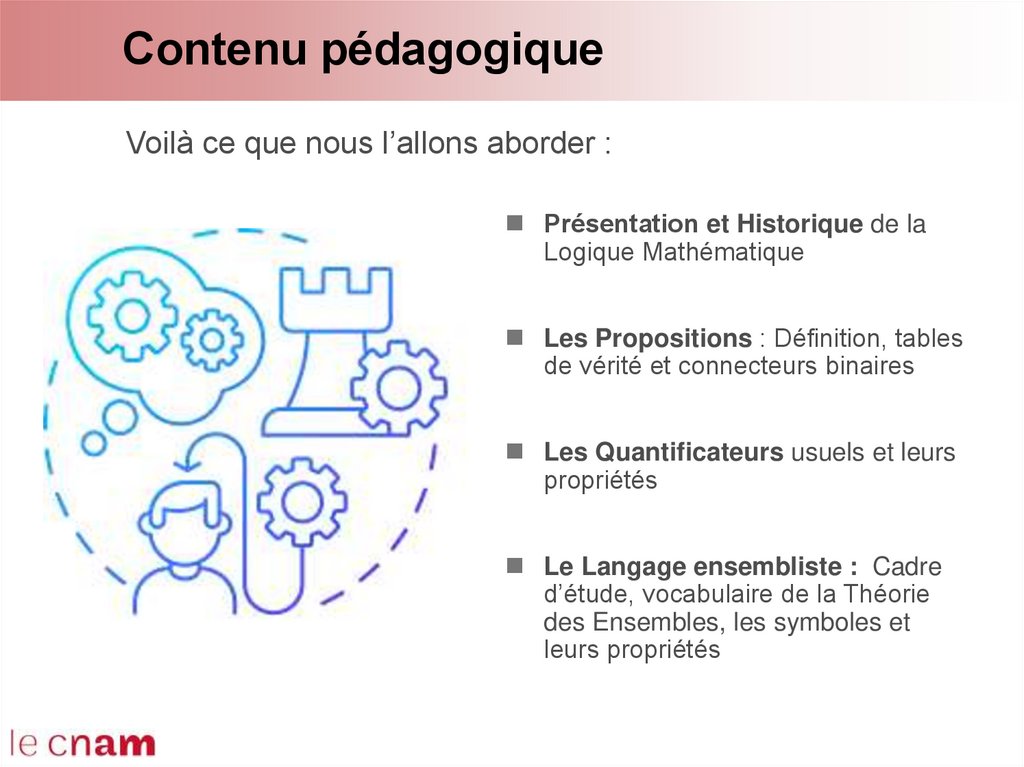 Contenu pédagogique

Voilà ce que nous l’allons aborder :

- Présentation et Historique de la Logique Mathématique

- Les Propositions : Définition, tables de vérité et connecteurs binaires

- Les Quantificateurs usuels et leurs propriétés

- Le Langage ensembliste : Cadre d’étude, vocabulaire de la Théorie des Ensembles, les symboles et leurs propriétés

le cnam